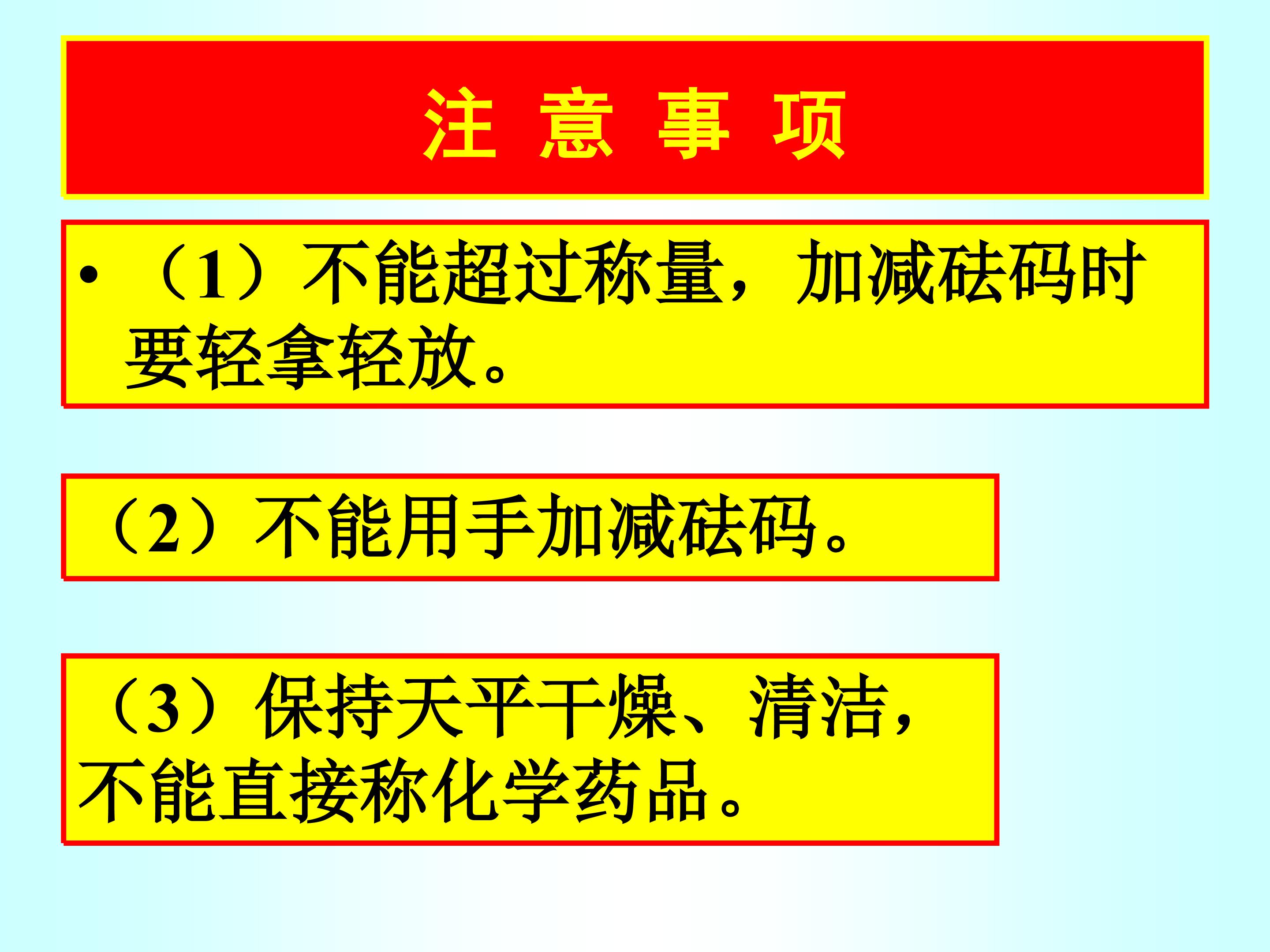 注 意 事 项

• （1）不能超过称量，加减砝码时要轻拿轻放。

（2）不能用手加减砝码。

（3）保持天平干燥、清洁，不能直接称化学药品。